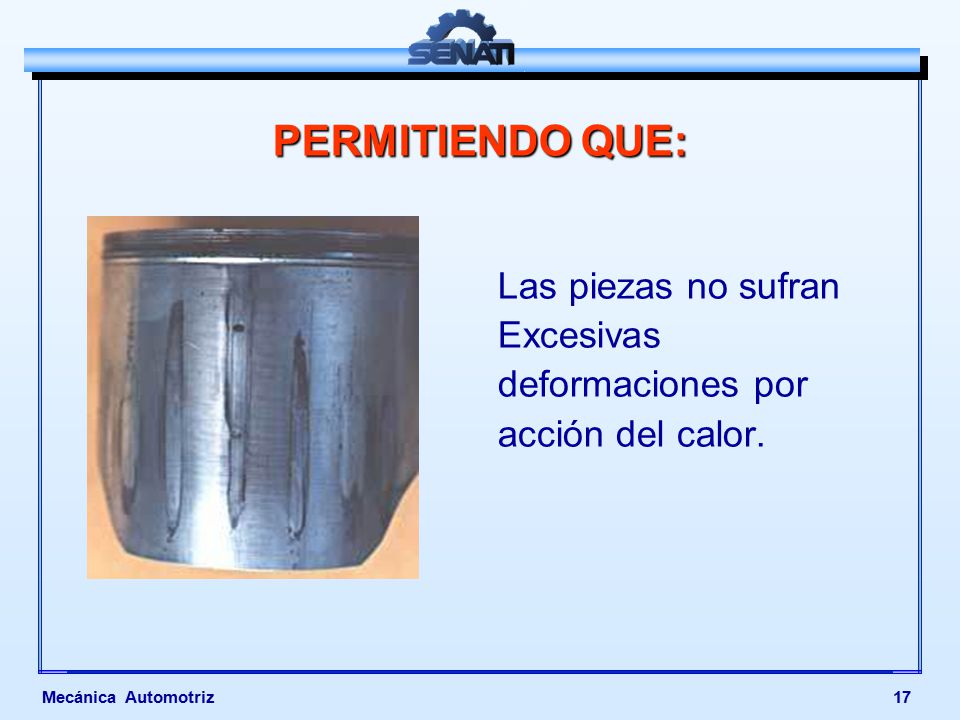 SENATI

PERMITIENDO QUE:

Las piezas no sufran Excesivas deformaciones por acción del calor.

Mecánica Automotriz

17